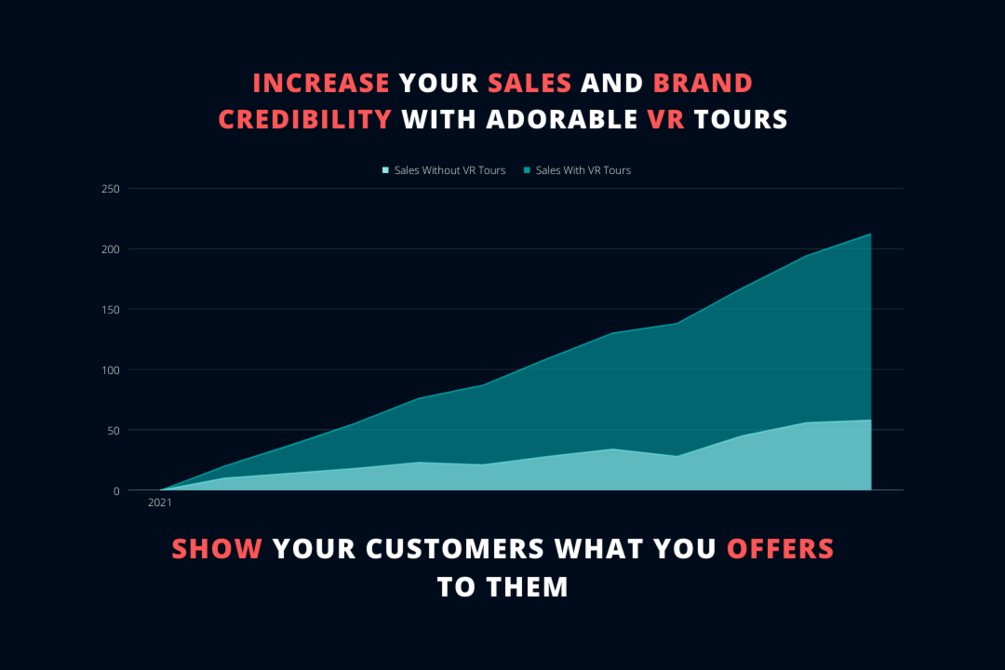 INCREASE YOUR SALES AND BRAND CREDIBILITY WITH ADORABLE VR TOURS

Sales Without VR Tours
Sales With VR Tours

250
200
150
100
50
0
2021

SHOW YOUR CUSTOMERS WHAT YOU OFFERS TO THEM